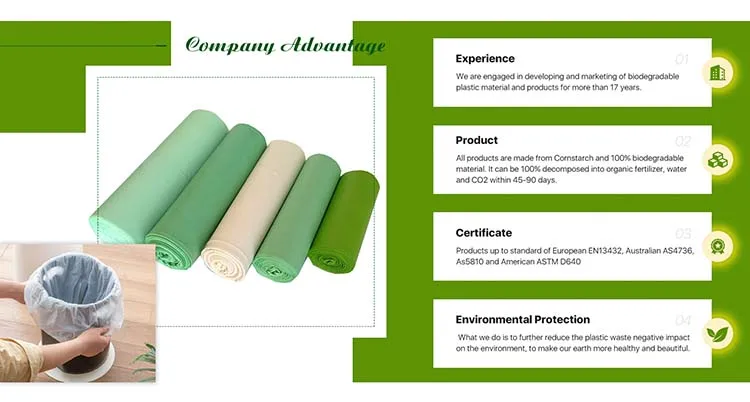 Company Advantage

Experience
01
We are engaged in developing and marketing of biodegradable plastic material and products for more than 17 years.

Product
02
All products are made from Cornstarch and 100% biodegradable material. It can be 100% decomposed into organic fertilizer, water and CO2 within 45-90 days.

Certificate
03
Products up to standard of European EN13432, Australian AS4736, As5810 and American ASTM D640

Environmental Protection
04
What we do is to further reduce the plastic waste negative impact on the environment, to make our earth more healthy and beautiful.